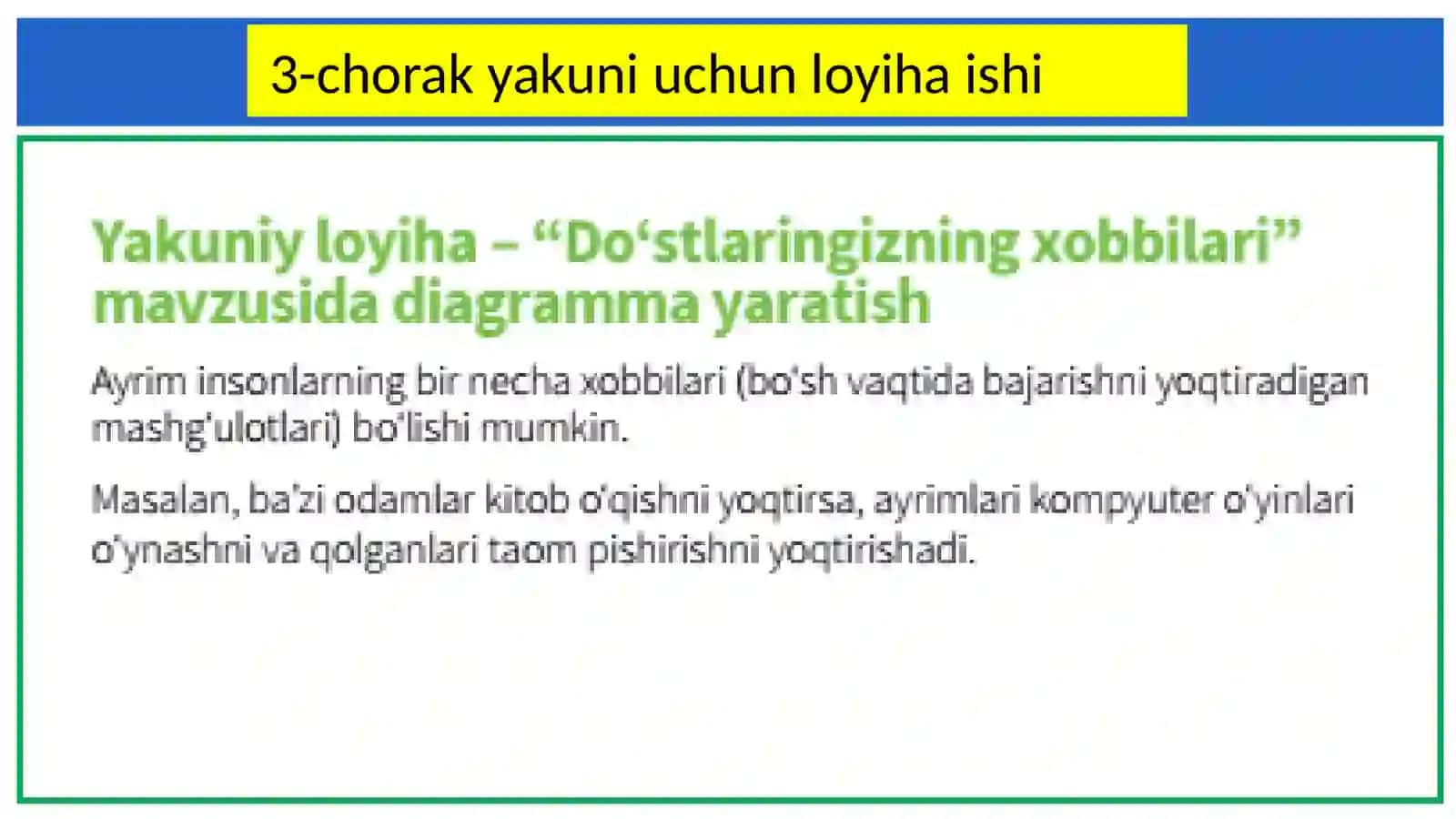 3-chorak yakuni uchun loyiha ishi

Yakuniy loyiha – “Do‘stlaringizning xobbilari” mavzusida diagramma yaratish

Ayrim insonlarning bir necha xobbilari (bo‘sh vaqtida bajarishni yoqtiradigan mashg‘ulotlari) bo‘lishi mumkin.

Masalan, ba’zi odamlar kitob o‘qishni yoqtirsa, ayrimlari kompyuter o‘yinlari o‘ynashni va qolganlari taom pishirishni yoqtirishadi.